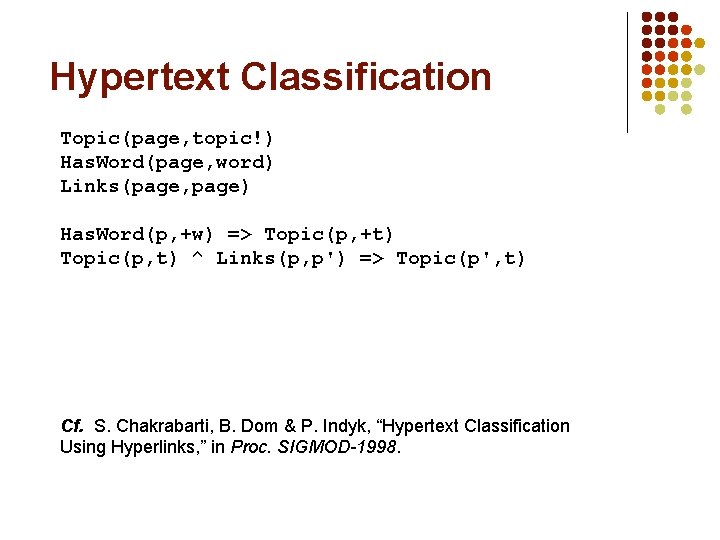 Hypertext Classification

Topic(page,topic!)
HasWord(page,word)
Links(page,page)

HasWord(p,+w) => Topic(p,+t)
Topic(p,t) ^ Links(p,p') => Topic(p',t)

Cf. S. Chakrabarti, B. Dom & P. Indyk, “Hypertext Classification Using Hyperlinks,” in Proc. SIGMOD-1998.